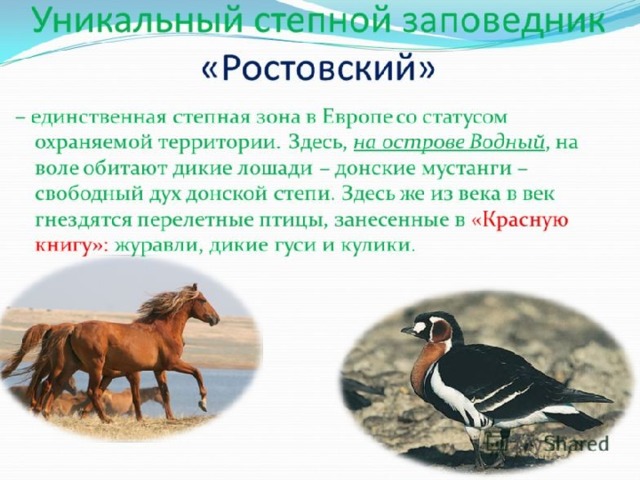 Уникальный степной заповедник «Ростовский»

– единственная степная зона в Европе со статусом охраняемой территории. Здесь, на острове Водный, на воле обитают дикие лошади – донские мустанги – свободный дух донской степи. Здесь же из века в век гнездятся перелетные птицы, занесенные в «Красную книгу»: журавли, дикие гуси и кулики.

MyShared